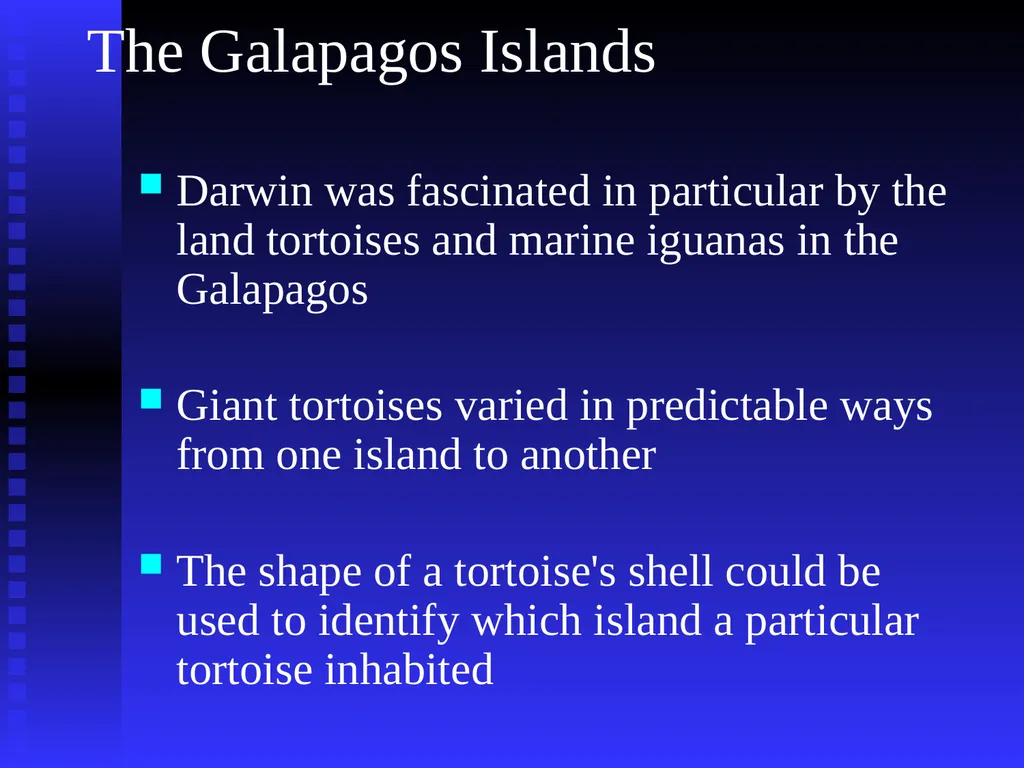 The Galapagos Islands

Darwin was fascinated in particular by the land tortoises and marine iguanas in the Galapagos

Giant tortoises varied in predictable ways from one island to another

The shape of a tortoise's shell could be used to identify which island a particular tortoise inhabited